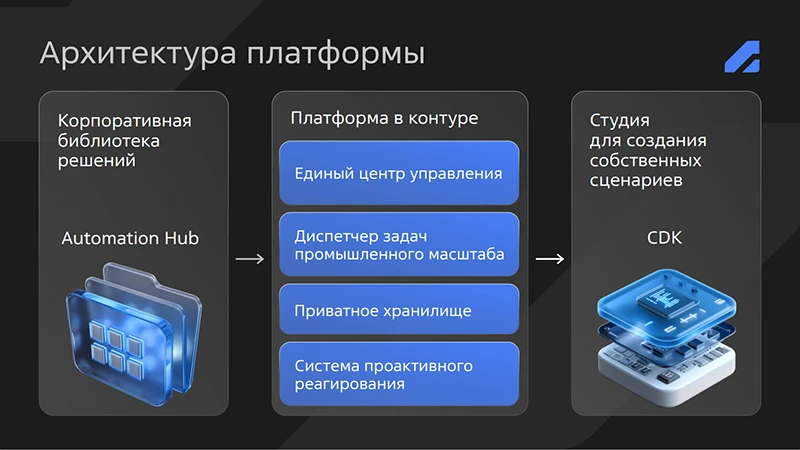 Архитектура платформы

Корпоративная библиотека решений

Automation Hub

Платформа в контуре

Единый центр управления

Диспетчер задач промышленного масштаба

Приватное хранилище

Система проактивного реагирования

Студия для создания собственных сценариев

CDK